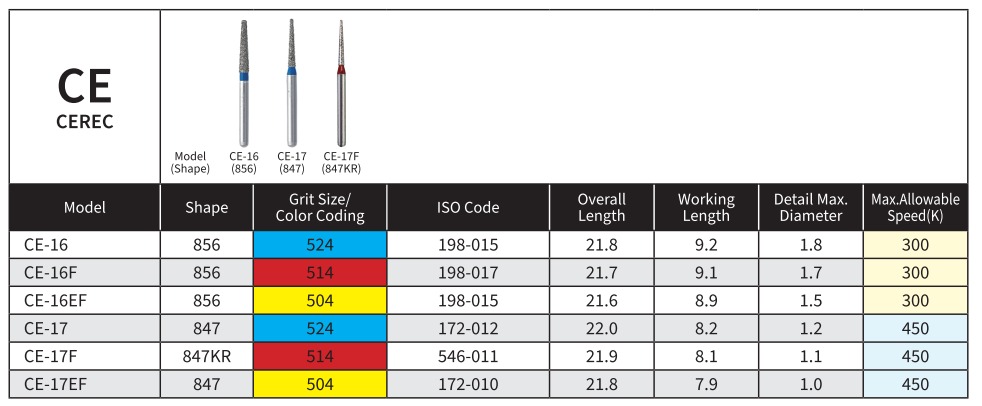 CE
CEREC

Model (Shape)
CE-16 (856)
CE-17 (847)
CE-17F (847KR)

| Model | Shape | Grit Size/ Color Coding | ISO Code | Overall Length | Working Length | Detail Max. Diameter | Max.Allowable Speed(K) |
|---|---|---|---|---|---|---|---|
| CE-16 | 856 | 524 | 198-015 | 21.8 | 9.2 | 1.8 | 300 |
| CE-16F | 856 | 514 | 198-017 | 21.7 | 9.1 | 1.7 | 300 |
| CE-16EF | 856 | 504 | 198-015 | 21.6 | 8.9 | 1.5 | 300 |
| CE-17 | 847 | 524 | 172-012 | 22.0 | 8.2 | 1.2 | 450 |
| CE-17F | 847KR | 514 | 546-011 | 21.9 | 8.1 | 1.1 | 450 |
| CE-17EF | 847 | 504 | 172-010 | 21.8 | 7.9 | 1.0 | 450 |